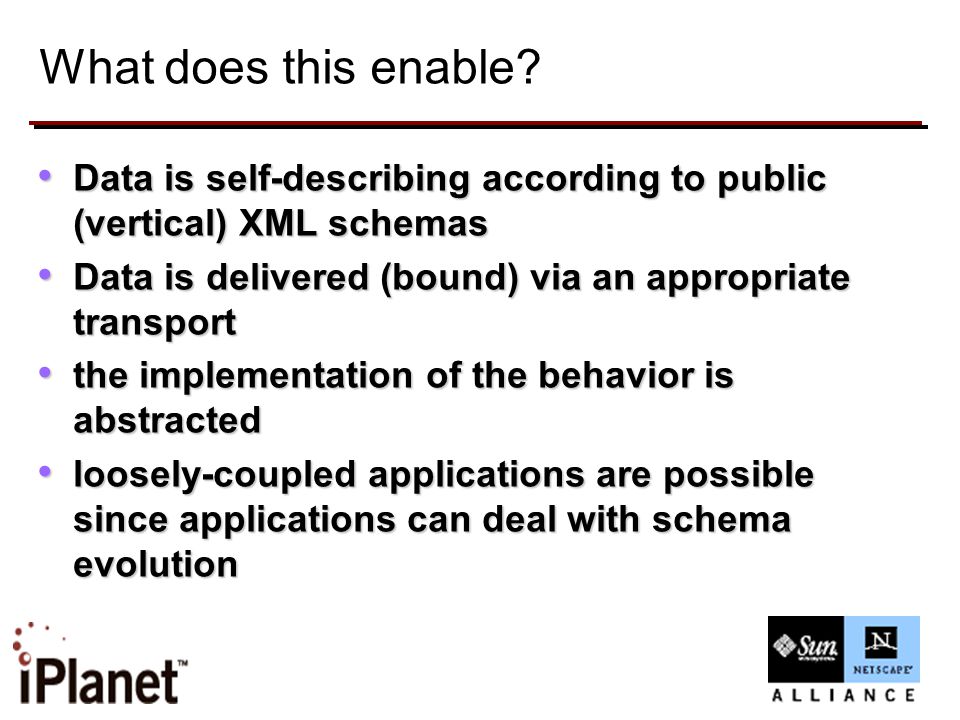 What does this enable?

• Data is self-describing according to public (vertical) XML schemas
• Data is delivered (bound) via an appropriate transport
• the implementation of the behavior is abstracted
• loosely-coupled applications are possible since applications can deal with schema evolution

iPlanet™

Sun
N
NETSCAPE
ALLIANCE